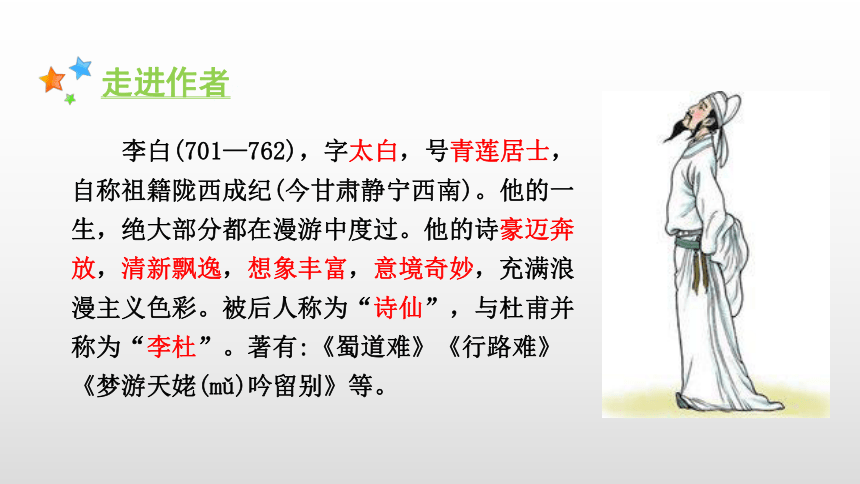 走进作者

李白(701—762)，字太白，号青莲居士，自称祖籍陇西成纪(今甘肃静宁西南)。他的一生，绝大部分都在漫游中度过。他的诗豪迈奔放，清新飘逸，想象丰富，意境奇妙，充满浪漫主义色彩。被后人称为“诗仙”，与杜甫并称为“李杜”。著有:《蜀道难》《行路难》《梦游天姥(mǔ)吟留别》等。